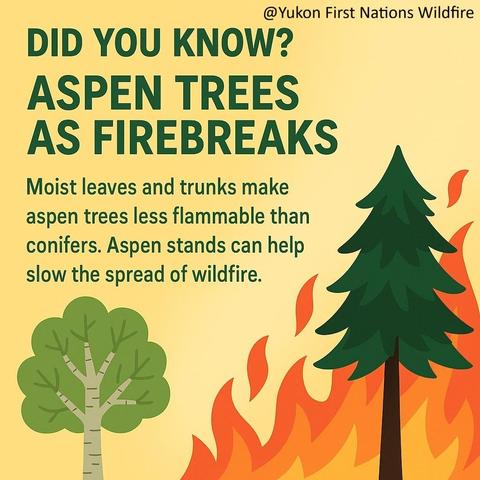 @Yukon First Nations Wildfire

DID YOU KNOW?

ASPEN TREES AS FIREBREAKS

Moist leaves and trunks make aspen trees less flammable than conifers. Aspen stands can help slow the spread of wildfire.